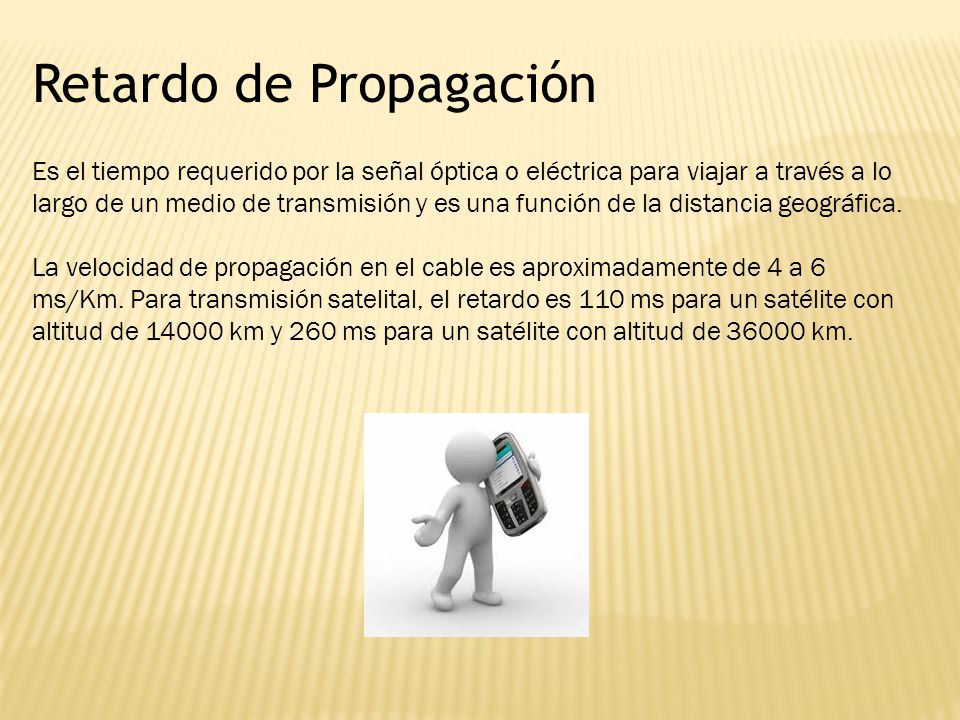 Retardo de Propagación

Es el tiempo requerido por la señal óptica o eléctrica para viajar a través a lo largo de un medio de transmisión y es una función de la distancia geográfica.

La velocidad de propagación en el cable es aproximadamente de 4 a 6 ms/Km. Para transmisión satelital, el retardo es 110 ms para un satélite con altitud de 14000 km y 260 ms para un satélite con altitud de 36000 km.